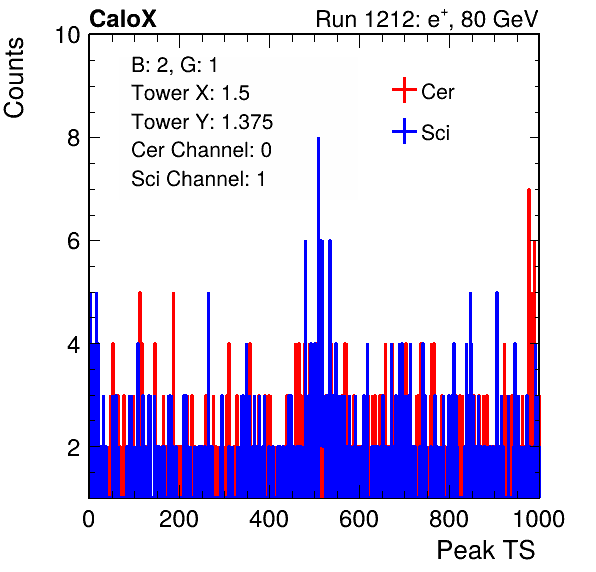 CaloX

Run 1212: $e^{+}$, 80 GeV

Counts

10

8

6

4

2

B: 2, G: 1
Tower X: 1.5
Tower Y: 1.375
Cer Channel: 0
Sci Channel: 1

Cer

Sci

0

200

400

600

800

1000

Peak TS